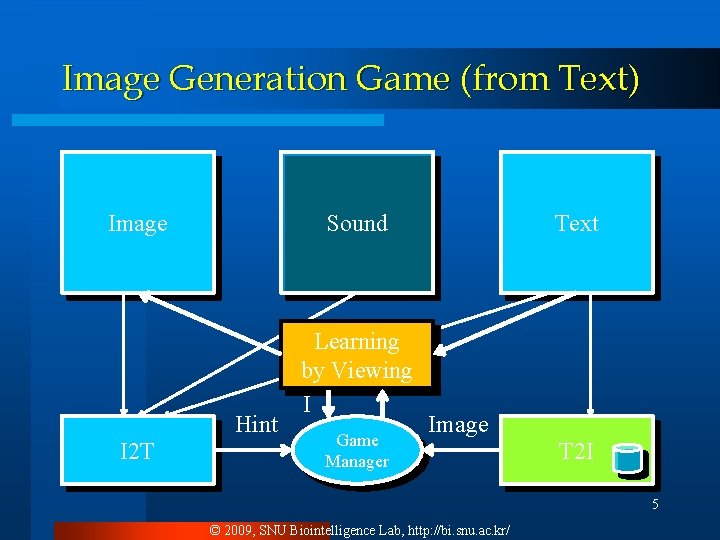 Image Generation Game (from Text)

Image

Sound

Text

Learning by Viewing

I

Hint

Image

I2T

Game Manager

T2I

5

© 2009, SNU Biointelligence Lab, http://bi.snu.ac.kr/